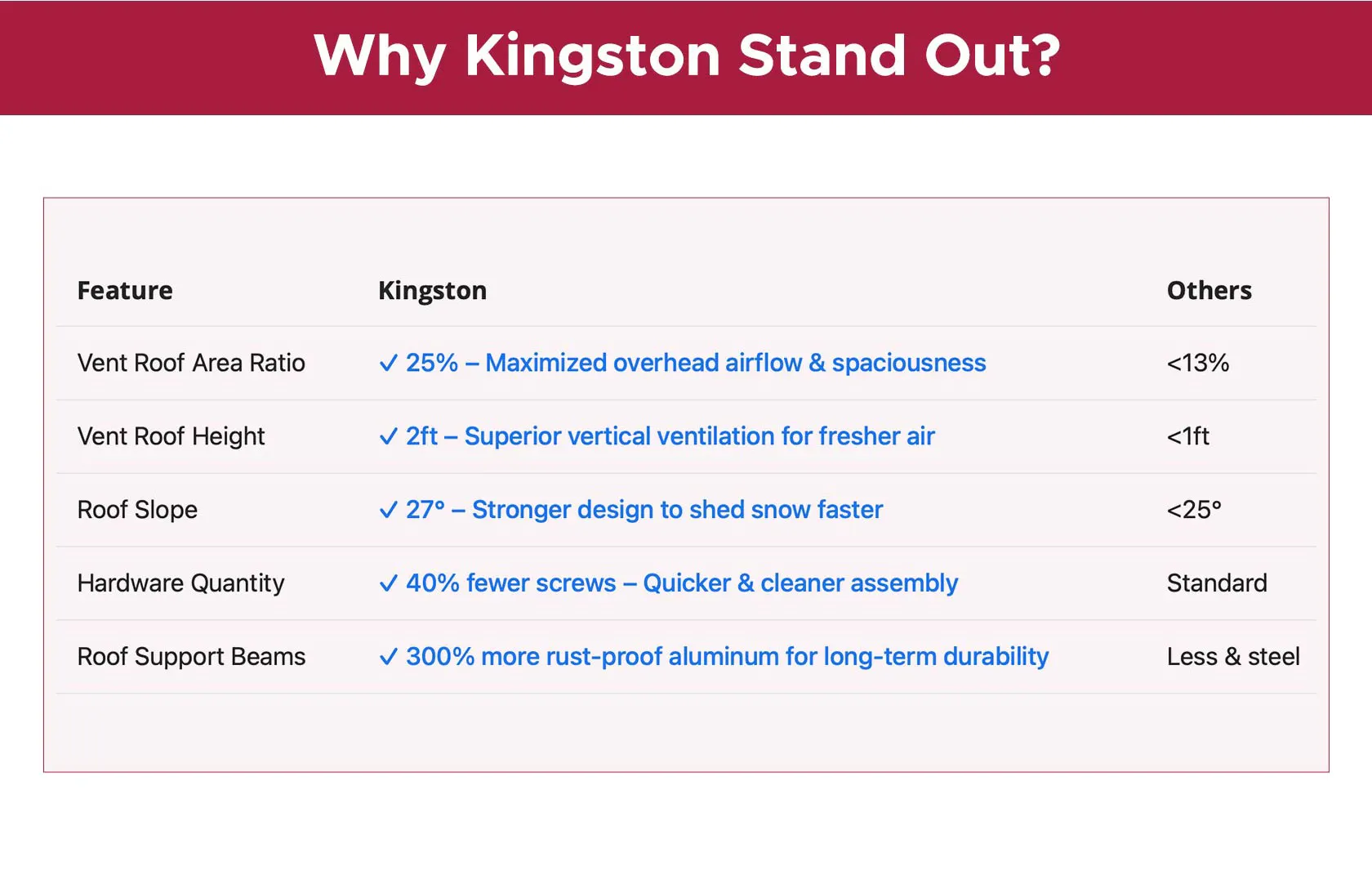 Why Kingston Stand Out?

| Feature | Kingston | Others |
|---|---|---|
| Vent Roof Area Ratio | ✓ 25% – Maximized overhead airflow & spaciousness | <13% |
| Vent Roof Height | ✓ 2ft – Superior vertical ventilation for fresher air | <1ft |
| Roof Slope | ✓ 27° – Stronger design to shed snow faster | <25° |
| Hardware Quantity | ✓ 40% fewer screws – Quicker & cleaner assembly | Standard |
| Roof Support Beams | ✓ 300% more rust-proof aluminum for long-term durability | Less & steel |